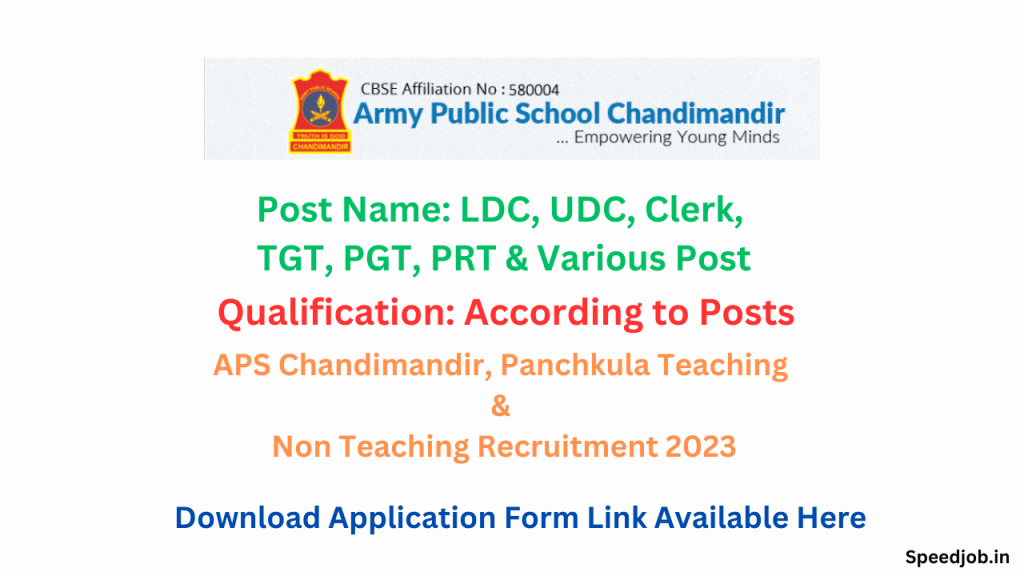 TRUTH IS GOD
CHANDIMANDIR

CBSE Affiliation No : 580004
Army Public School Chandimandir
... Empowering Young Minds

Post Name: LDC, UDC, Clerk, TGT, PGT, PRT & Various Post

Qualification: According to Posts

APS Chandimandir, Panchkula Teaching & Non Teaching Recruitment 2023

Download Application Form Link Available Here

Speedjob.in